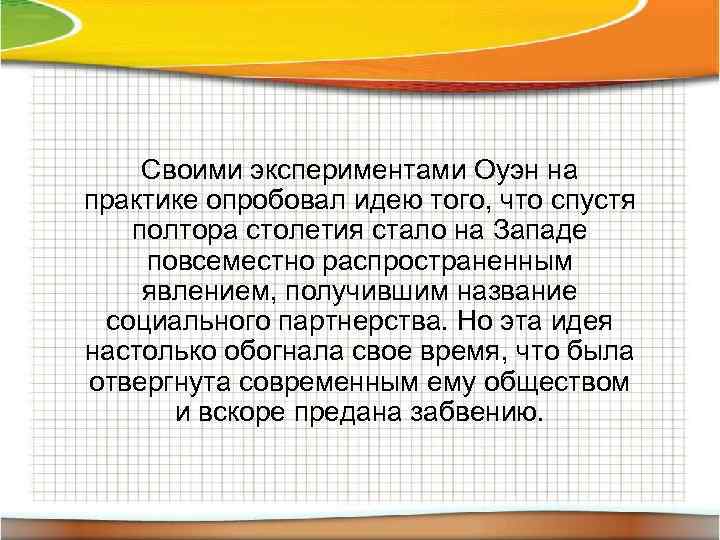 Своими экспериментами Оуэн на практике опробовал идею того, что спустя полтора столетия стало на Западе повсеместно распространенным явлением, получившим название социального партнерства. Но эта идея настолько обогнала свое время, что была отвергнута современным ему обществом и вскоре предана забвению.